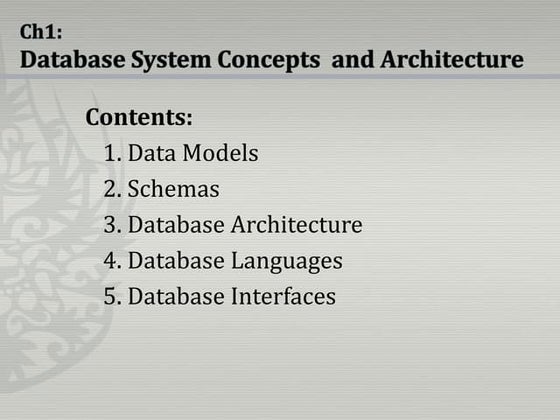 Ch1:
Database System Concepts and Architecture

Contents:
1. Data Models
2. Schemas
3. Database Architecture
4. Database Languages
5. Database Interfaces